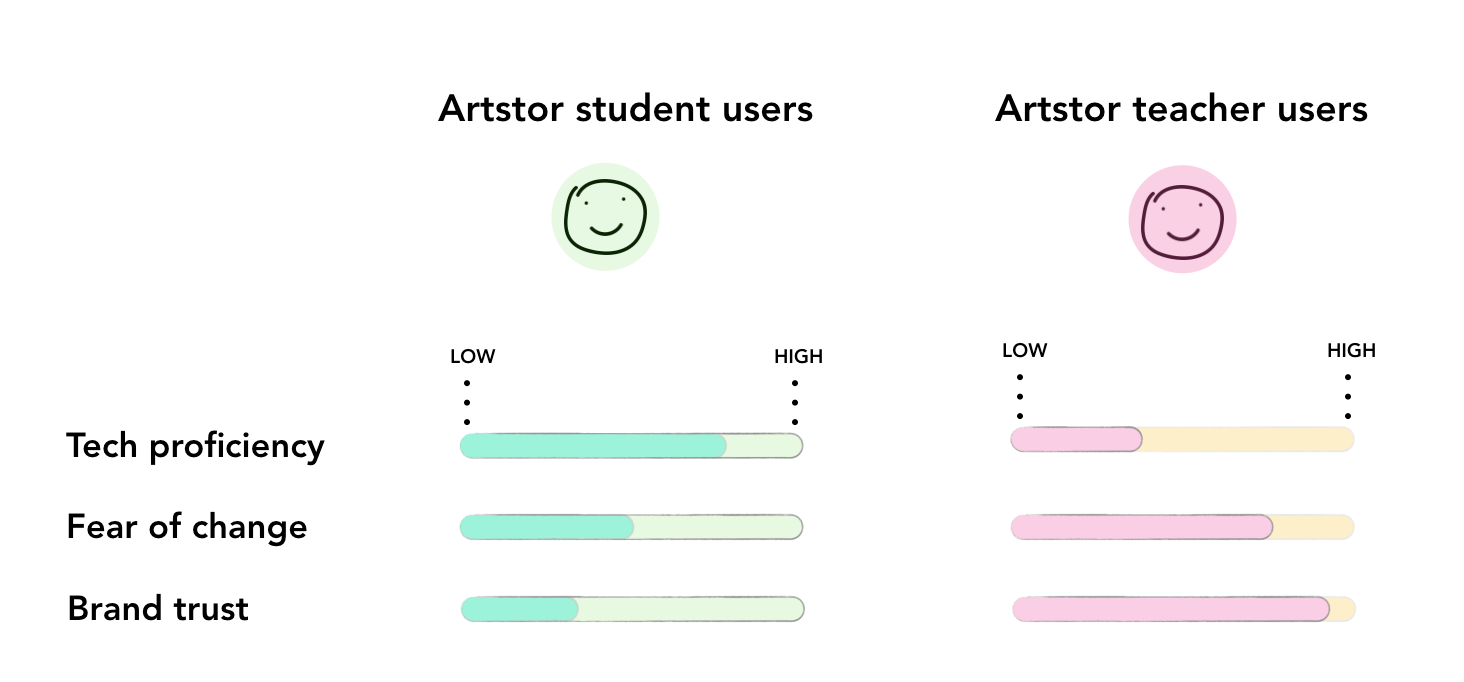 Artstor student users

Artstor teacher users

LOW HIGH

LOW HIGH

Tech proficiency

Fear of change

Brand trust